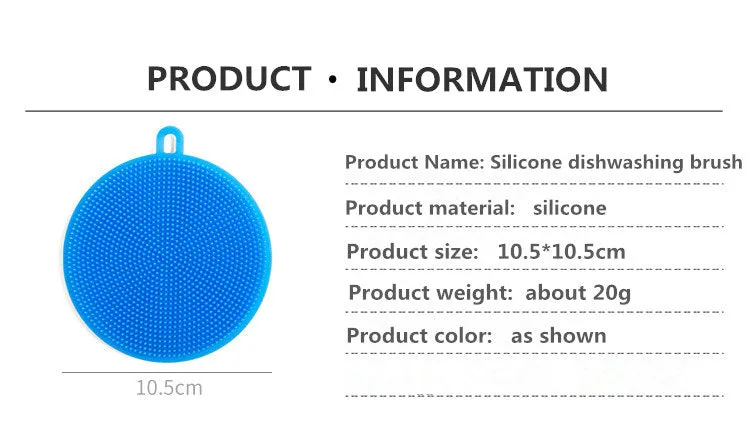 PRODUCT · INFORMATION

10.5cm

Product Name: Silicone dishwashing brush

Product material: silicone

Product size: 10.5*10.5cm

Product weight: about 20g

Product color: as shown